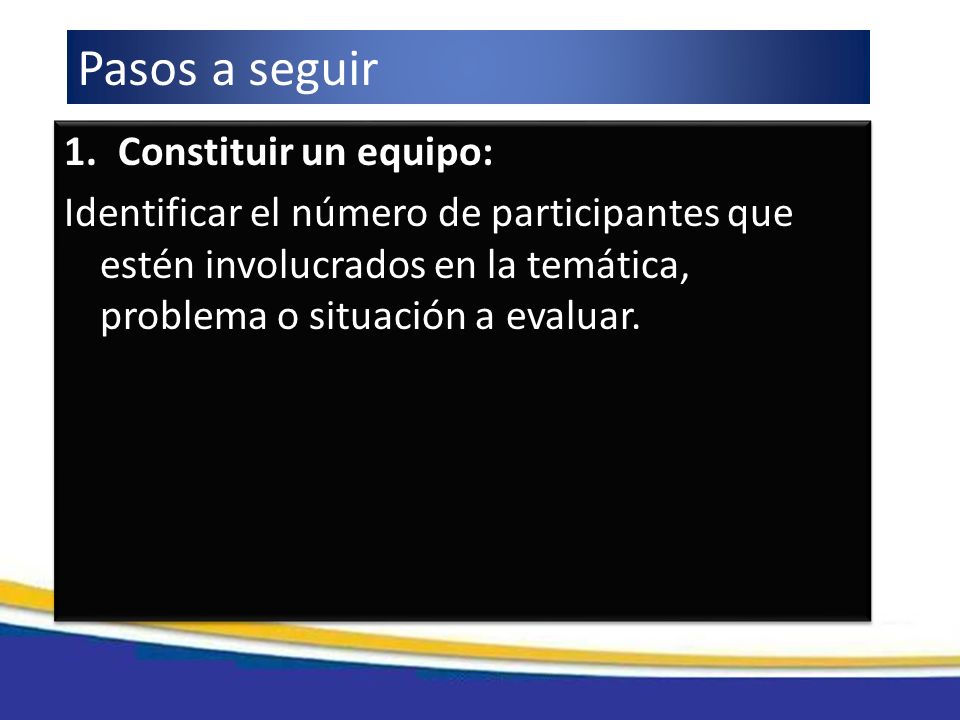 Pasos a seguir

1. Constituir un equipo:

Identificar el número de participantes que estén involucrados en la temática, problema o situación a evaluar.